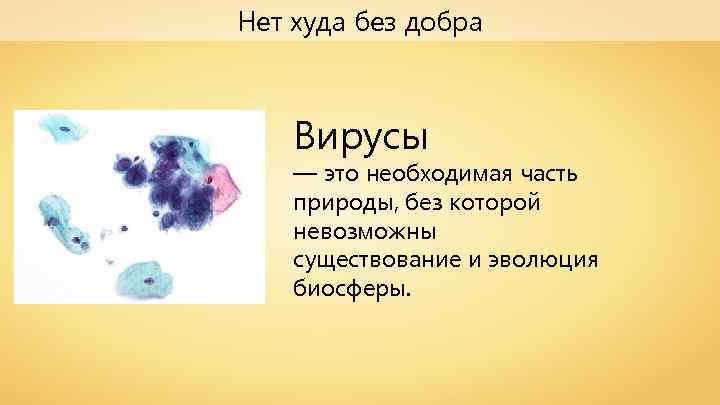 Нет худа без добра

Вирусы

— это необходимая часть природы, без которой невозможны существование и эволюция биосферы.